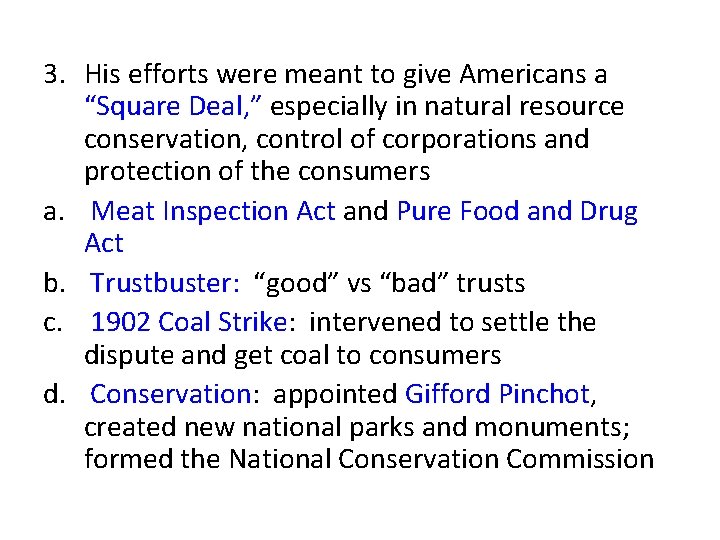 3. His efforts were meant to give Americans a “Square Deal,” especially in natural resource conservation, control of corporations and protection of the consumers

a. Meat Inspection Act and Pure Food and Drug Act

b. Trustbuster: “good” vs “bad” trusts

c. 1902 Coal Strike: intervened to settle the dispute and get coal to consumers

d. Conservation: appointed Gifford Pinchot, created new national parks and monuments; formed the National Conservation Commission